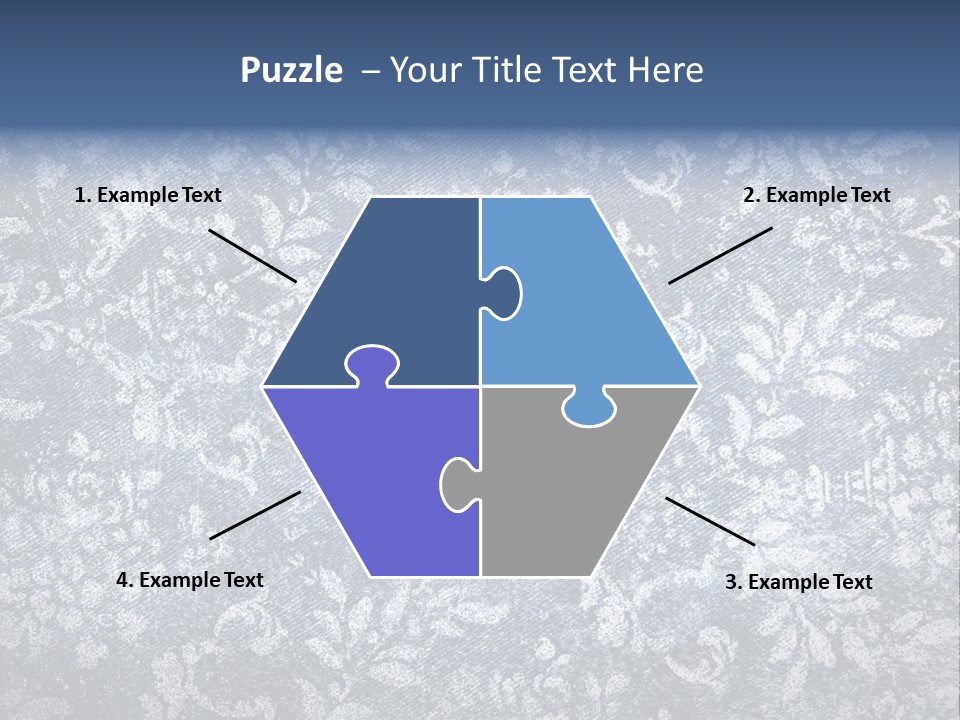 Puzzle – Your Title Text Here

1. Example Text

2. Example Text

4. Example Text

3. Example Text